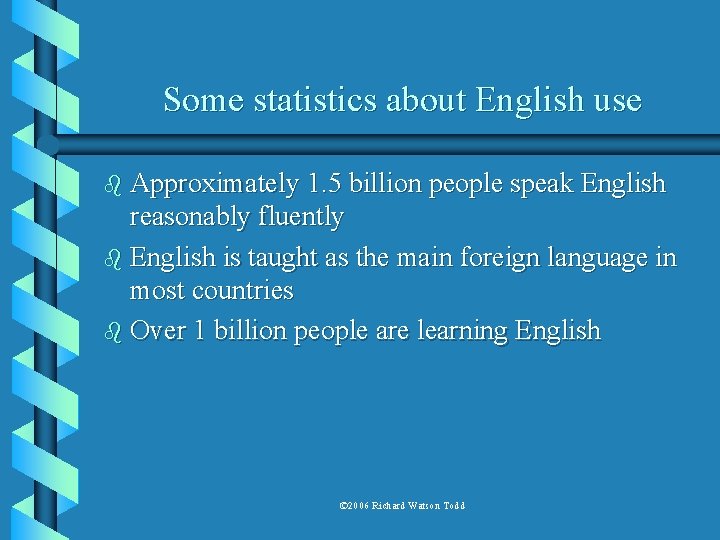 Some statistics about English use

Approximately 1.5 billion people speak English reasonably fluently

English is taught as the main foreign language in most countries

Over 1 billion people are learning English

©2006 Richard Watson Todd